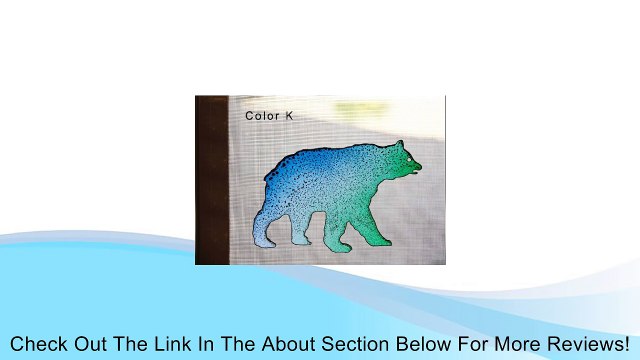 Color K

Check Out The Link In The About Section Below For More Reviews!